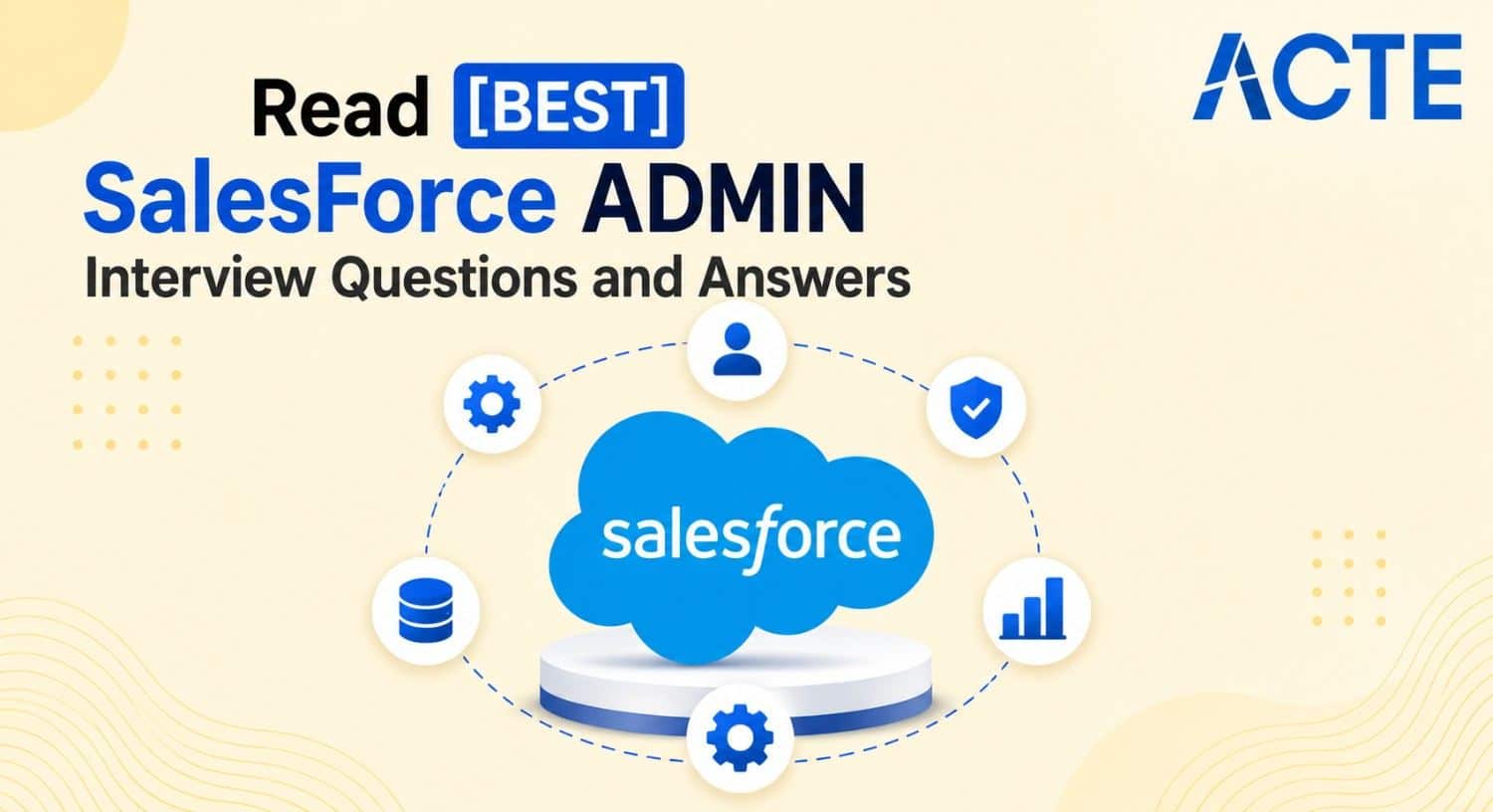 Read [BEST]
SalesForce ADMIN
Interview Questions and Answers

ACTE

salesforce